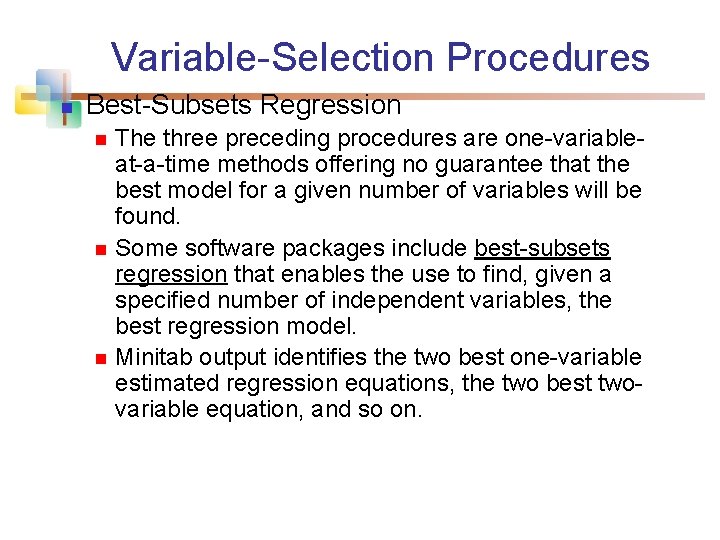 Variable-Selection Procedures

Best-Subsets Regression

The three preceding procedures are one-variable-at-a-time methods offering no guarantee that the best model for a given number of variables will be found.

Some software packages include best-subsets regression that enables the use to find, given a specified number of independent variables, the best regression model.

Minitab output identifies the two best one-variable estimated regression equations, the two best two-variable equation, and so on.